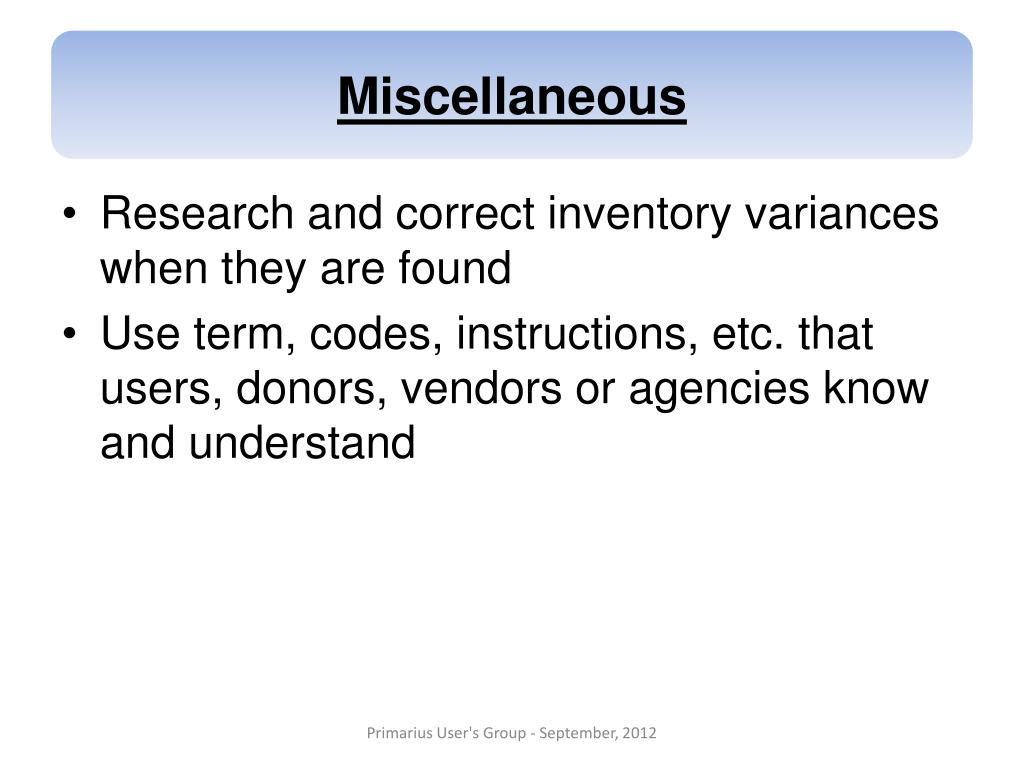 Miscellaneous

• Research and correct inventory variances when they are found
• Use term, codes, instructions, etc. that users, donors, vendors or agencies know and understand

Primarius User's Group - September, 2012